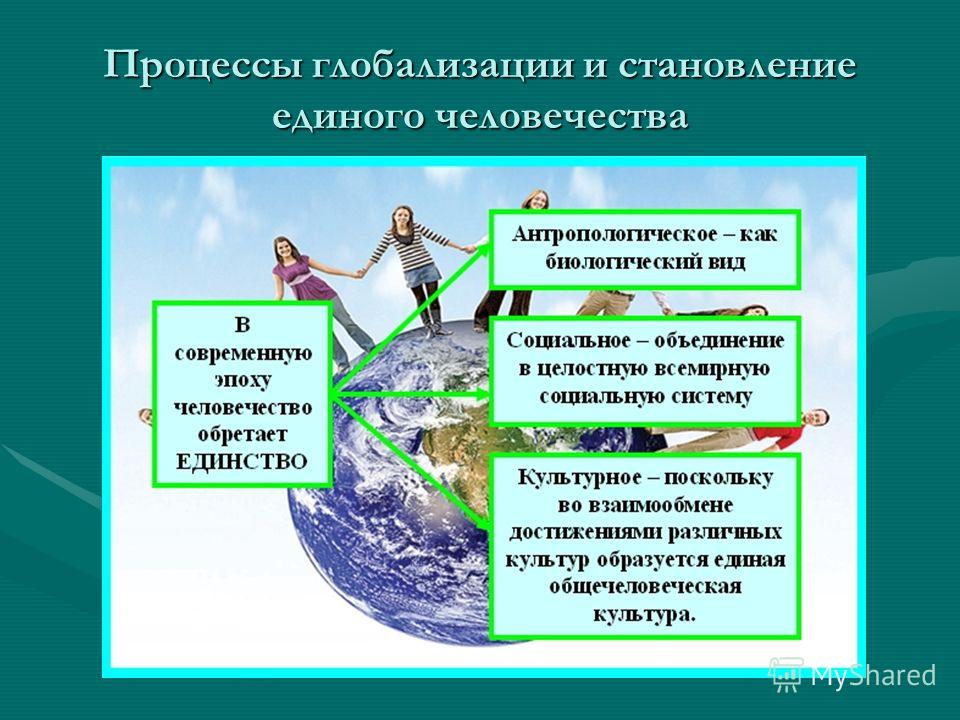 Процессы глобализации и становление единого человечества

В современную эпоху человечество обретает ЕДИНСТВО

Антропологическое – как биологический вид

Социальное – объединение в целостную всемирную социальную систему

Культурное – поскольку во взаимообмене достижениями различных культур образуется единая общечеловеческая культура.

MyShared